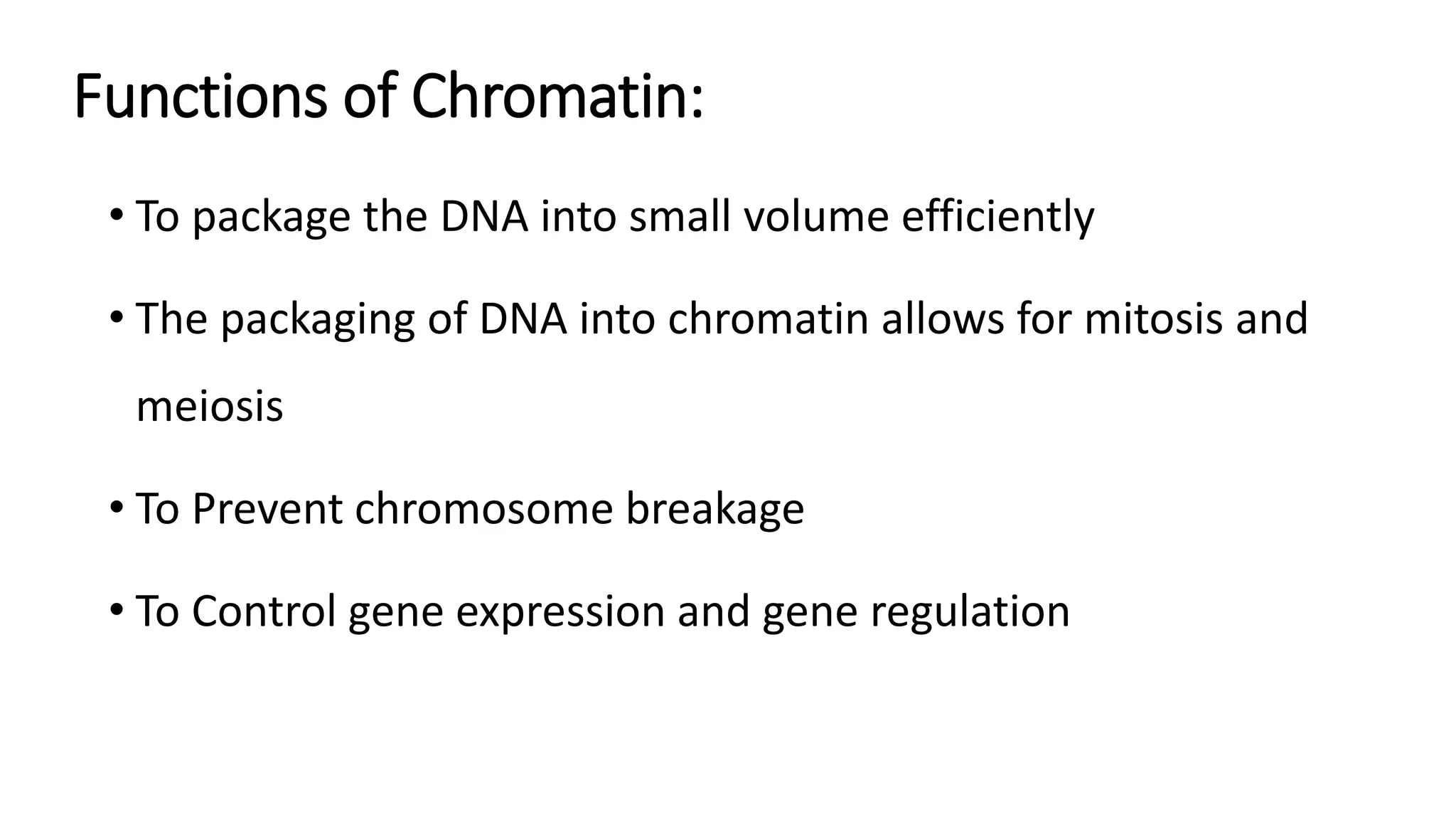 Functions of Chromatin:

• To package the DNA into small volume efficiently

• The packaging of DNA into chromatin allows for mitosis and meiosis

• To Prevent chromosome breakage

• To Control gene expression and gene regulation